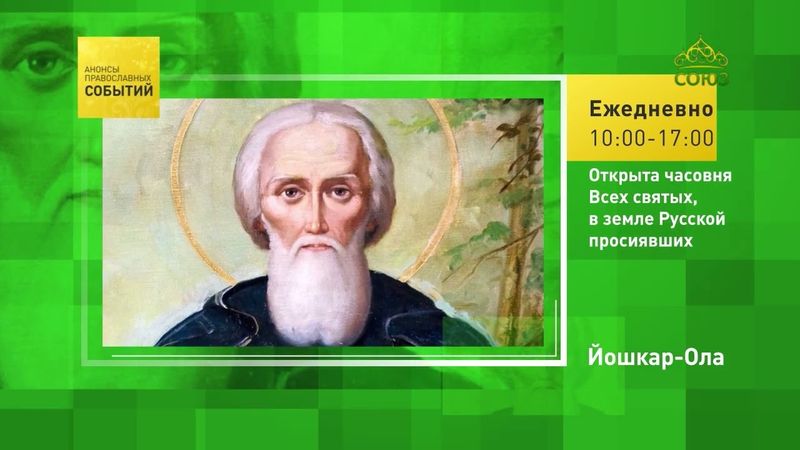 АНОНСЫ ПРАВОСЛАВНЫХ
СОБЫТИЙ

СОЮЗ

Ежедневно
10:00-17:00

Открыта часовня Всех святых, в земле Русской просиявших

Йошкар-Ола